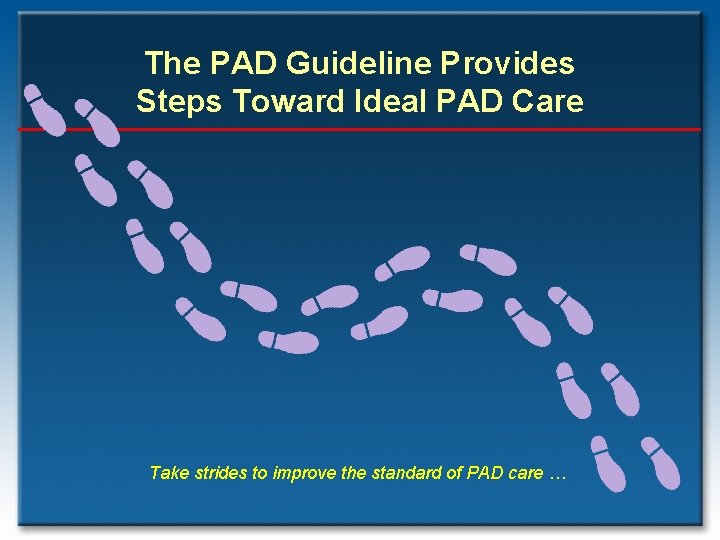 The PAD Guideline Provides Steps Toward Ideal PAD Care

Take strides to improve the standard of PAD care …